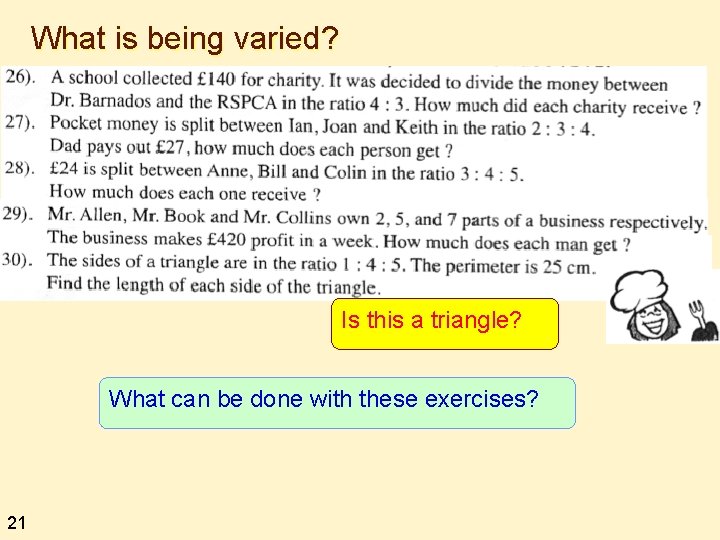 What is being varied?

26). A school collected £140 for charity. It was decided to divide the money between Dr. Barnados and the RSPCA in the ratio 4 : 3. How much did each charity receive ?

27). Pocket money is split between Ian, Joan and Keith in the ratio 2 : 3 : 4. Dad pays out £27, how much does each person get ?

28). £24 is split between Anne, Bill and Colin in the ratio 3 : 4 : 5. How much does each one receive ?

29). Mr. Allen, Mr. Book and Mr. Collins own 2, 5, and 7 parts of a business respectively. The business makes £420 profit in a week. How much does each man get ?

30). The sides of a triangle are in the ratio 1 : 4 : 5. The perimeter is 25 cm. Find the length of each side of the triangle.

Is this a triangle?

What can be done with these exercises?

21